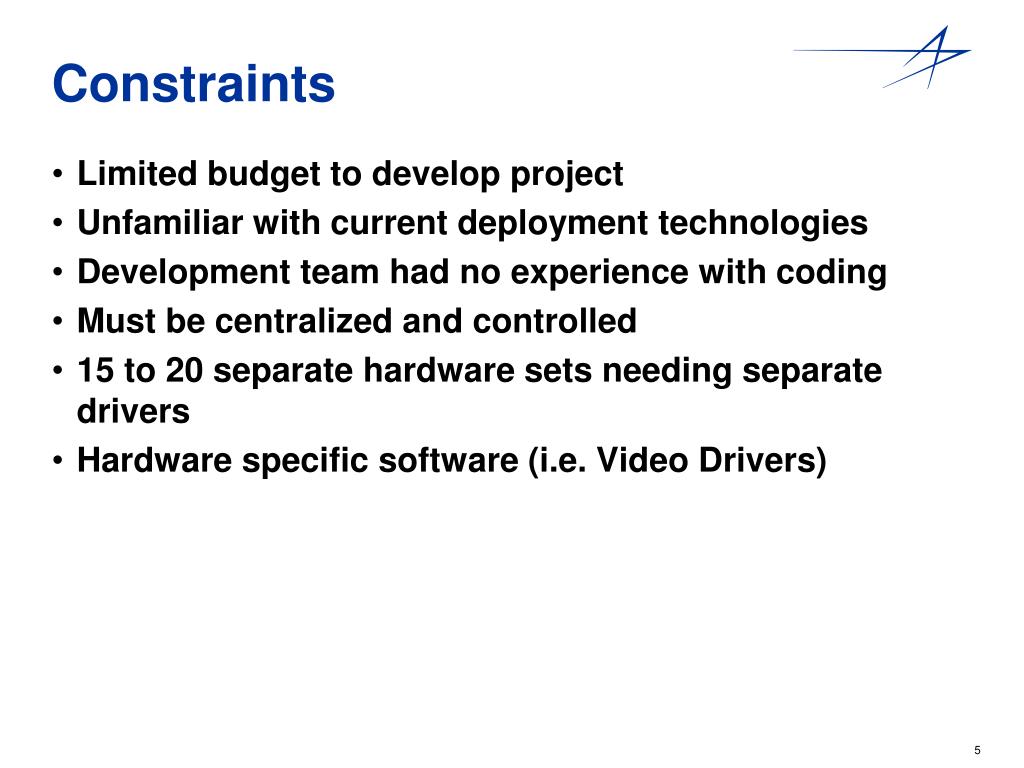 Constraints

• Limited budget to develop project
• Unfamiliar with current deployment technologies
• Development team had no experience with coding
• Must be centralized and controlled
• 15 to 20 separate hardware sets needing separate drivers
• Hardware specific software (i.e. Video Drivers)

5